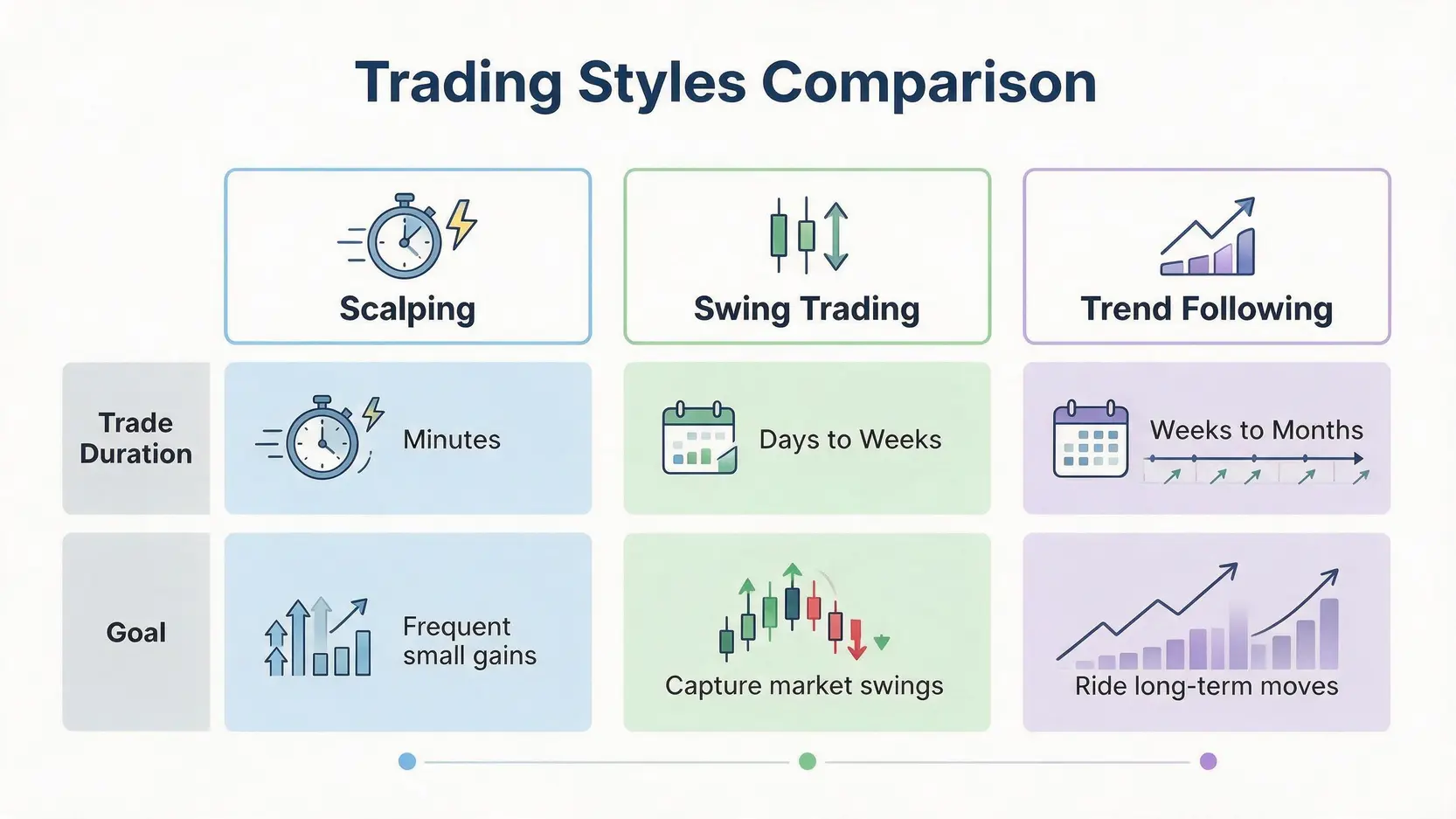 Trading Styles Comparison

| | Scalping | Swing Trading | Trend Following |
|---|---|---|---|
| Trade Duration | Minutes | Days to Weeks | Weeks to Months |
| Goal | Frequent small gains | Capture market swings | Ride long-term moves |